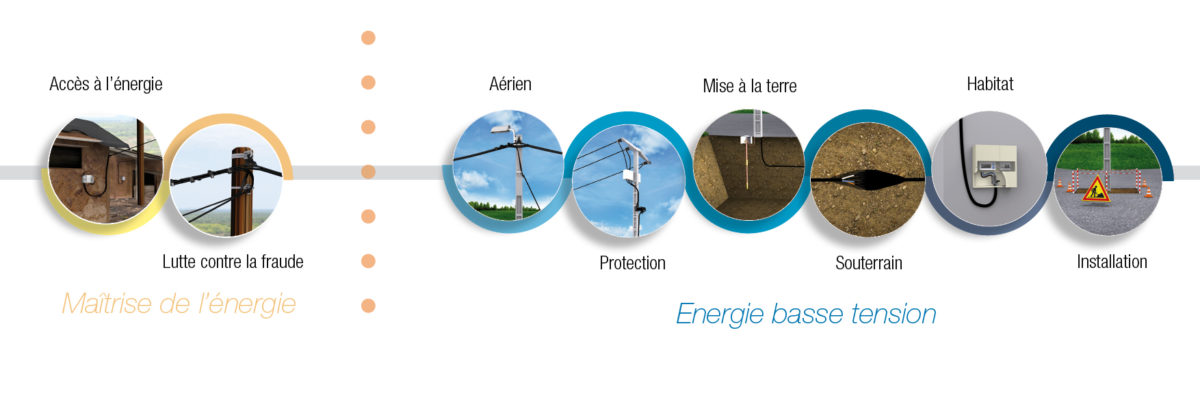 Accès à l'énergie

Lutte contre la fraude

Maîtrise de l'énergie

Aérien

Protection

Mise à la terre

Souterrain

Habitat

Installation

Energie basse tension